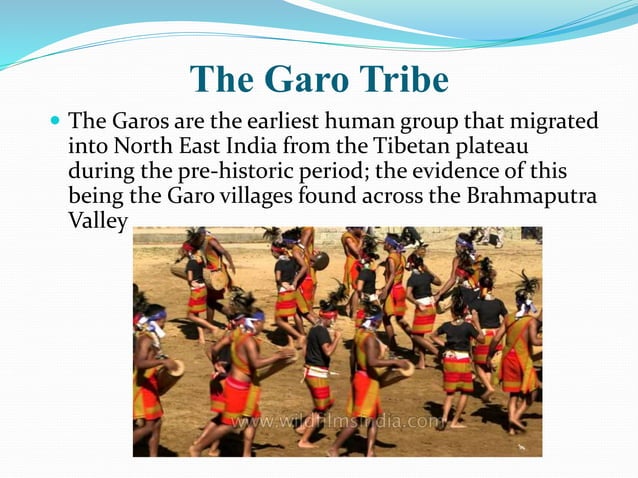 The Garo Tribe

The Garos are the earliest human group that migrated into North East India from the Tibetan plateau during the pre-historic period; the evidence of this being the Garo villages found across the Brahmaputra Valley

www.wildfilmsindia.com